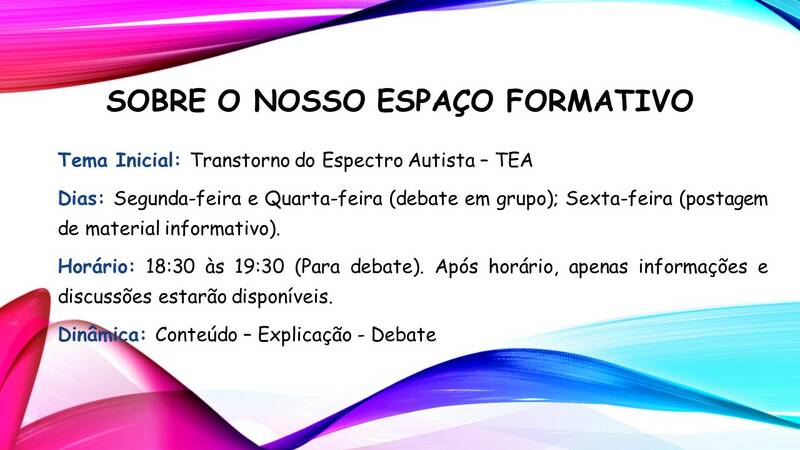 SOBRE O NOSSO ESPAÇO FORMATIVO

Tema Inicial: Transtorno do Espectro Autista – TEA

Dias: Segunda-feira e Quarta-feira (debate em grupo); Sexta-feira (postagem de material informativo).

Horário: 18:30 às 19:30 (Para debate). Após horário, apenas informações e discussões estarão disponíveis.

Dinâmica: Conteúdo – Explicação - Debate